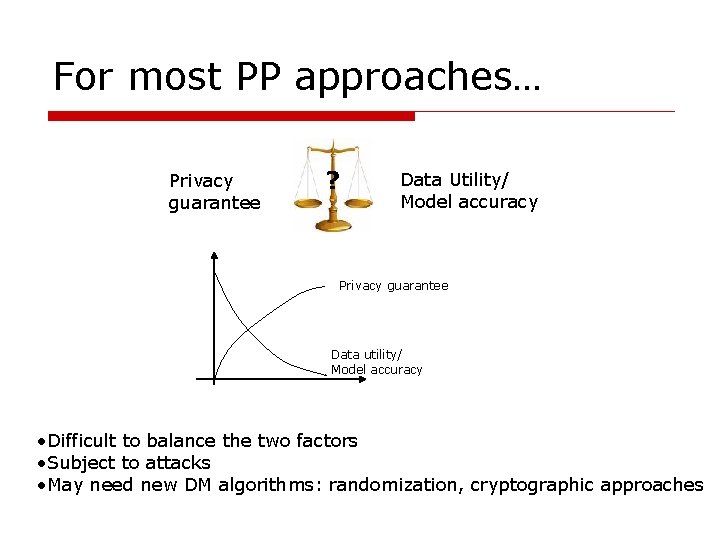 For most PP approaches…

Privacy guarantee

?

Data Utility/ Model accuracy

Privacy guarantee

Data utility/ Model accuracy

•Difficult to balance the two factors
•Subject to attacks
•May need new DM algorithms: randomization, cryptographic approaches